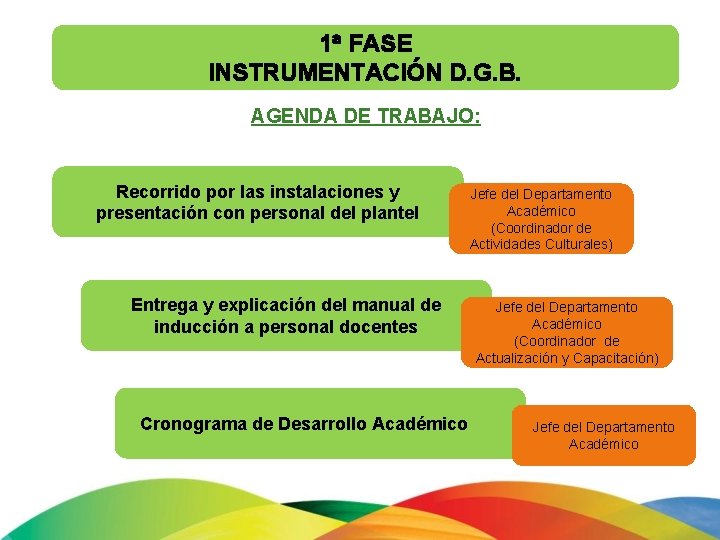 1ª FASE
INSTRUMENTACIÓN D.G.B.

AGENDA DE TRABAJO:

Recorrido por las instalaciones y presentación con personal del plantel

Jefe del Departamento Académico (Coordinador de Actividades Culturales)

Entrega y explicación del manual de inducción a personal docentes

Jefe del Departamento Académico (Coordinador de Actualización y Capacitación)

Cronograma de Desarrollo Académico

Jefe del Departamento Académico